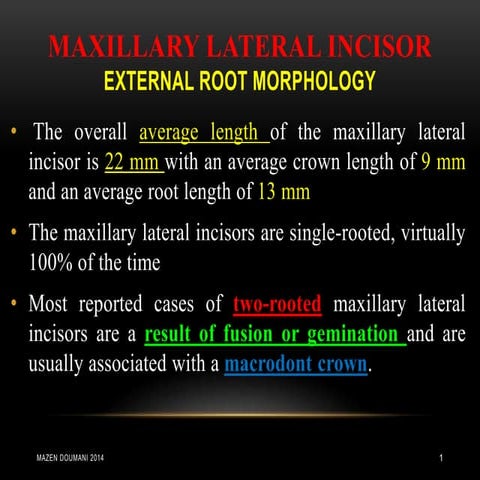 MAXILLARY LATERAL INCISOR
EXTERNAL ROOT MORPHOLOGY

• The overall average length of the maxillary lateral incisor is 22 mm with an average crown length of 9 mm and an average root length of 13 mm

• The maxillary lateral incisors are single-rooted, virtually 100% of the time

• Most reported cases of two-rooted maxillary lateral incisors are a result of fusion or gemination and are usually associated with a macrodont crown.

MAZEN DOUMANI 2014

1